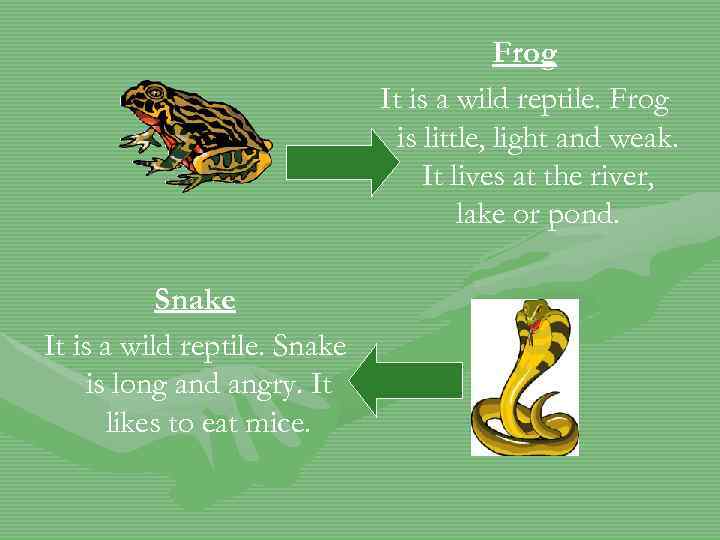 Frog

It is a wild reptile. Frog is little, light and weak. It lives at the river, lake or pond.

Snake

It is a wild reptile. Snake is long and angry. It likes to eat mice.